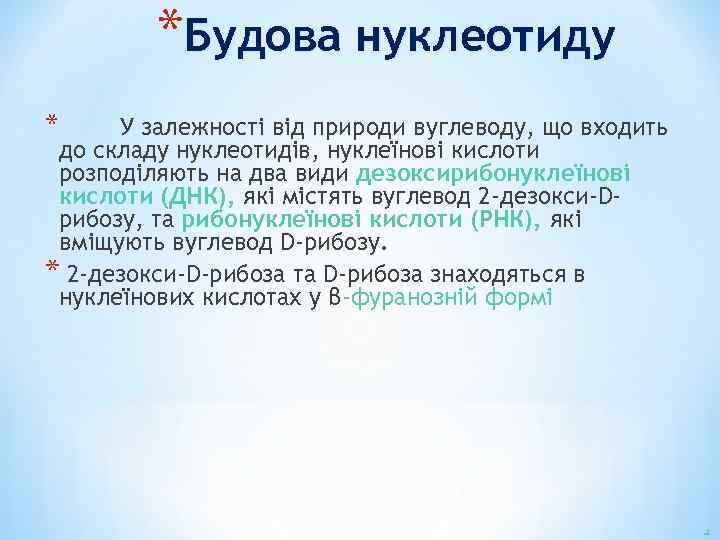 *Будова нуклеотиду

* У залежності від природи вуглеводу, що входить до складу нуклеотидів, нуклеїнові кислоти розподіляють на два види дезоксирибонуклеїнові кислоти (ДНК), які містять вуглевод 2-дезокси-D-рибозу, та рибонуклеїнові кислоти (РНК), які вміщують вуглевод D-рибозу.

* 2-дезокси-D-рибоза та D-рибоза знаходяться в нуклеїнових кислотах у β-фуранозній формі